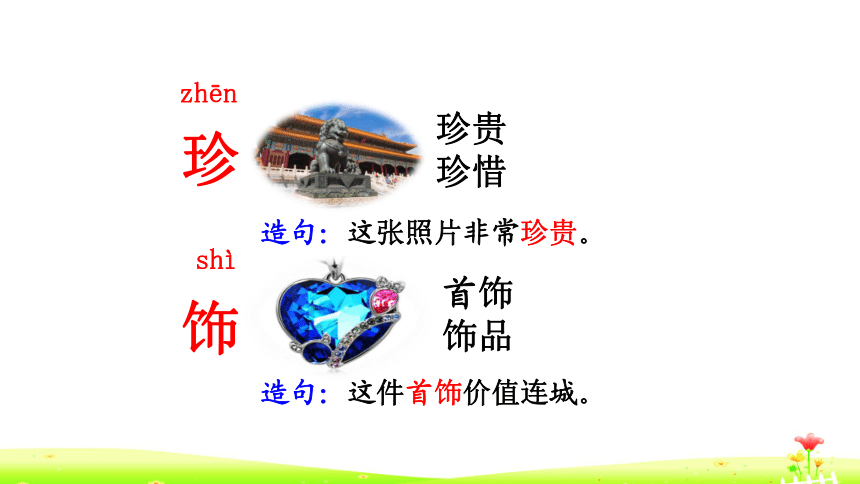 zhēn
珍

珍贵
珍惜

造句：这张照片非常珍贵。

shì
饰

首饰
饰品

造句：这件首饰价值连城。